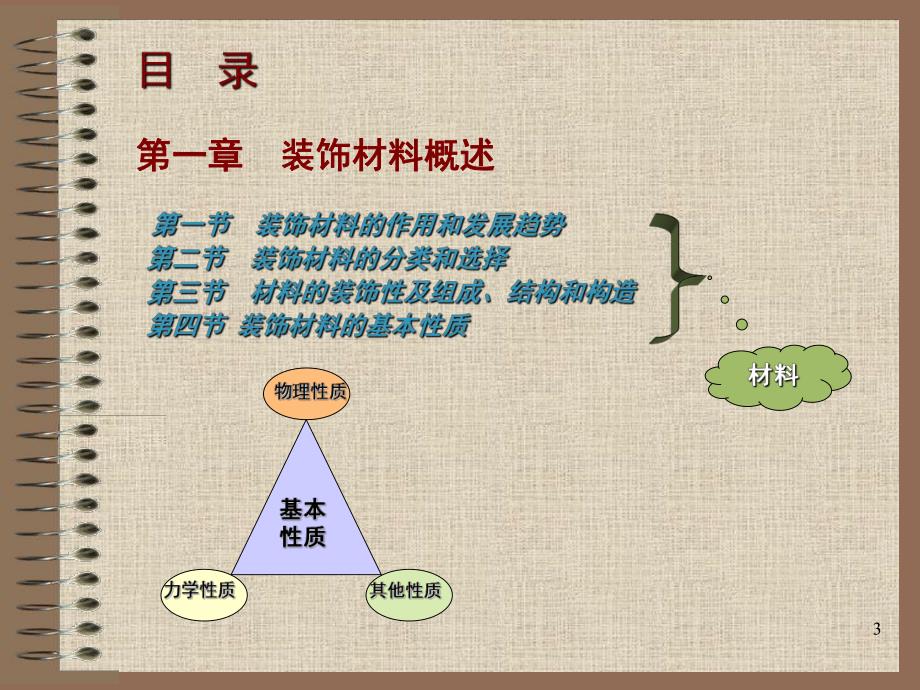 目 录

第一章 装饰材料概述

第一节 装饰材料的作用和发展趋势
第二节 装饰材料的分类和选择
第三节 材料的装饰性及组成、结构和构造
第四节 装饰材料的基本性质

材料

物理性质

基本性质

力学性质

其他性质

3